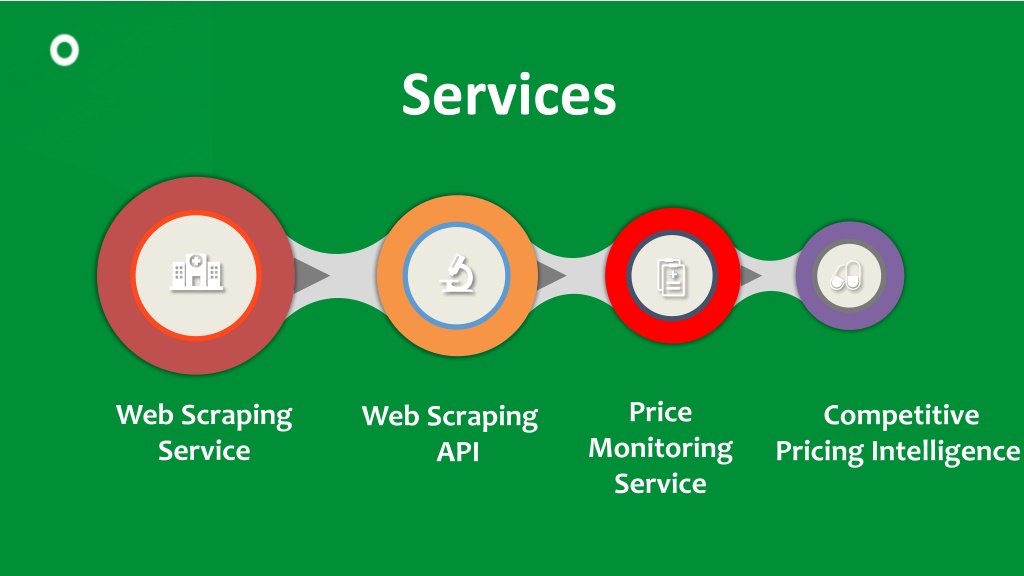 Services

Web Scraping Service

Web Scraping API

Price Monitoring Service

Competitive Pricing Intelligence